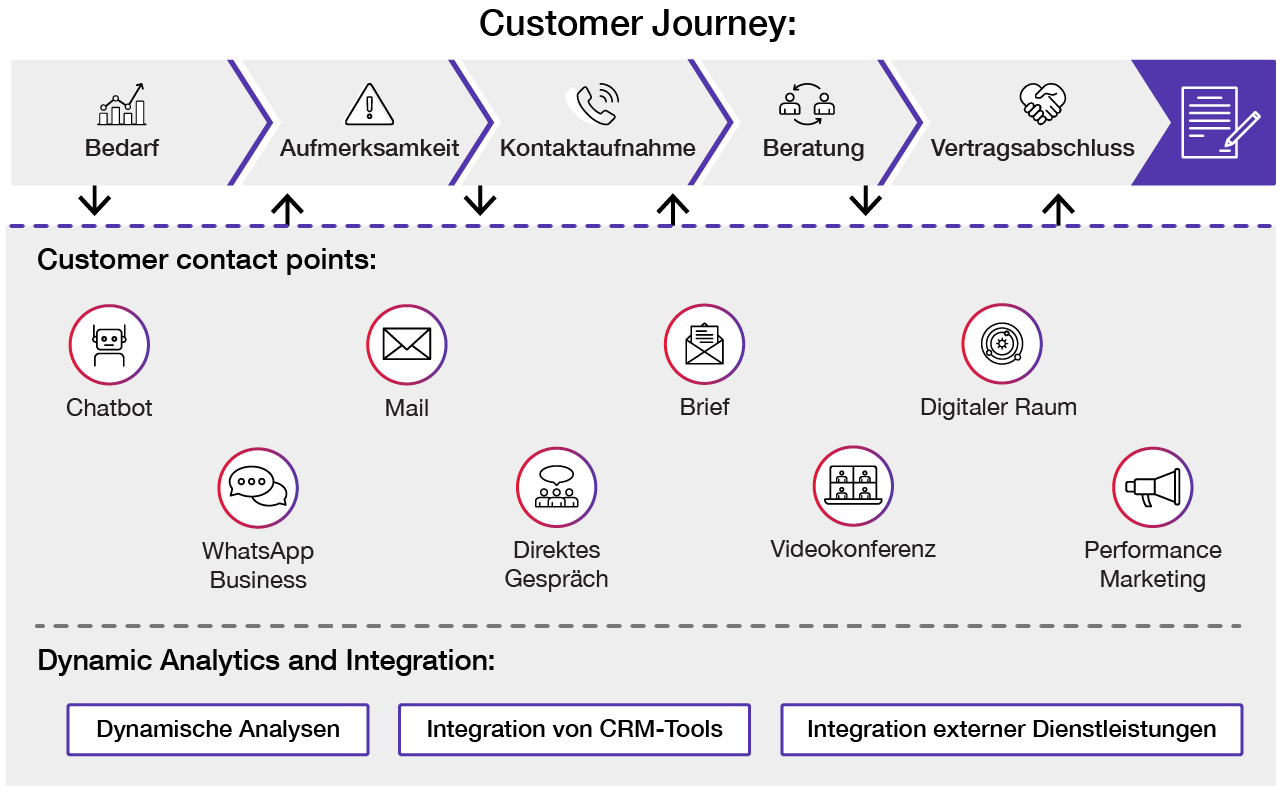 Customer Journey:

Bedarf

Aufmerksamkeit

Kontaktaufnahme

Beratung

Vertragsabschluss

Customer contact points:

Chatbot

Mail

Brief

Digitaler Raum

WhatsApp Business

Direktes Gespräch

Videokonferenz

Performance Marketing

Dynamic Analytics and Integration:

Dynamische Analysen

Integration von CRM-Tools

Integration externer Dienstleistungen